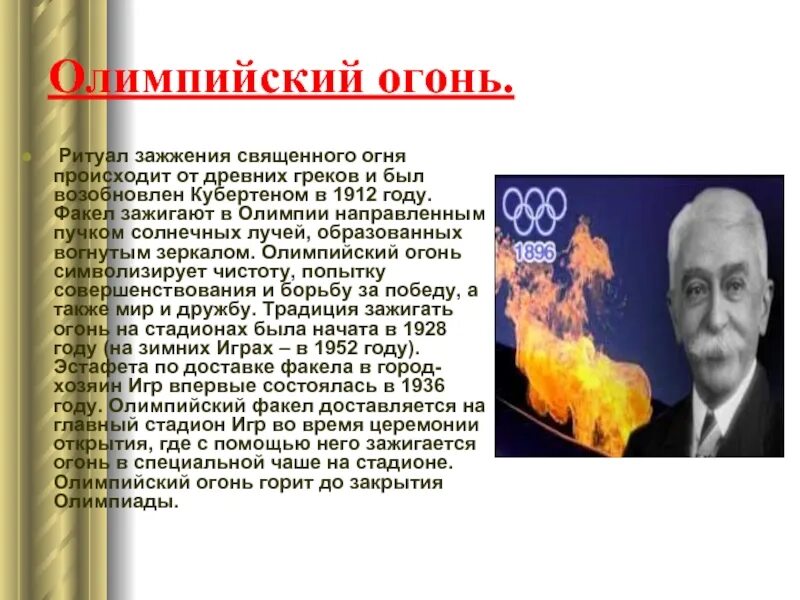 Олимпийский огонь.

Ритуал зажжения священного огня происходит от древних греков и был возобновлен Кубертеном в 1912 году. Факел зажигают в Олимпии направленным пучком солнечных лучей, образованных вогнутым зеркалом. Олимпийский огонь символизирует чистоту, попытку совершенствования и борьбу за победу, а также мир и дружбу. Традиция зажигать огонь на стадионах была начата в 1928 году (на зимних Играх – в 1952 году). Эстафета по доставке факела в город-хозяин Игр впервые состоялась в 1936 году. Олимпийский факел доставляется на главный стадион Игр во время церемонии открытия, где с помощью него зажигается огонь в специальной чаше на стадионе. Олимпийский огонь горит до закрытия Олимпиады.

1896